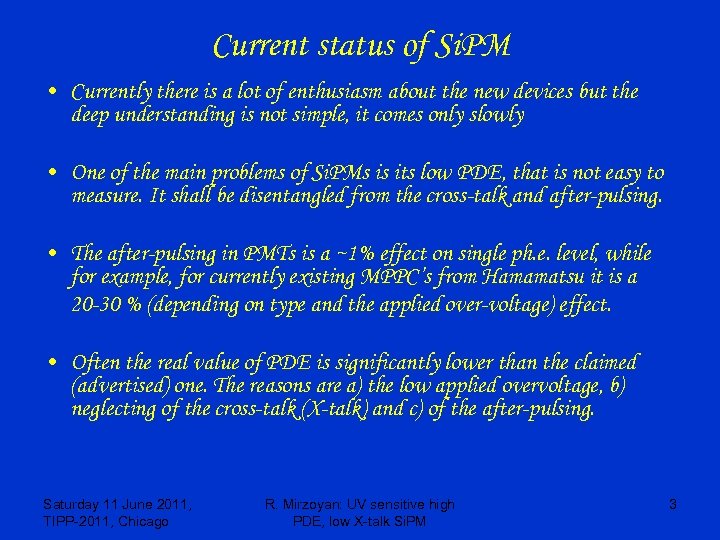 Current status of SiPM

• Currently there is a lot of enthusiasm about the new devices but the deep understanding is not simple, it comes only slowly

• One of the main problems of SiPMs is its low PDE, that is not easy to measure. It shall be disentangled from the cross-talk and after-pulsing.

• The after-pulsing in PMTs is a ~1% effect on single ph.e. level, while for example, for currently existing MPPC's from Hamamatsu it is a 20-30 % (depending on type and the applied over-voltage) effect.

• Often the real value of PDE is significantly lower than the claimed (advertised) one. The reasons are a) the low applied overvoltage, b) neglecting of the cross-talk (X-talk) and c) of the after-pulsing.

Saturday 11 June 2011, TIPP-2011, Chicago

R. Mirzoyan: UV sensitive high PDE, low X-talk SiPM

3